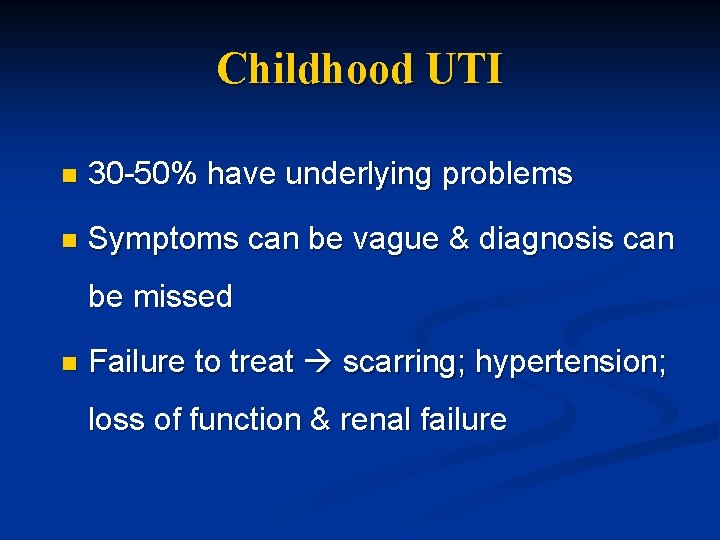 Childhood UTI

- 30-50% have underlying problems
- Symptoms can be vague & diagnosis can be missed
- Failure to treat → scarring; hypertension; loss of function & renal failure